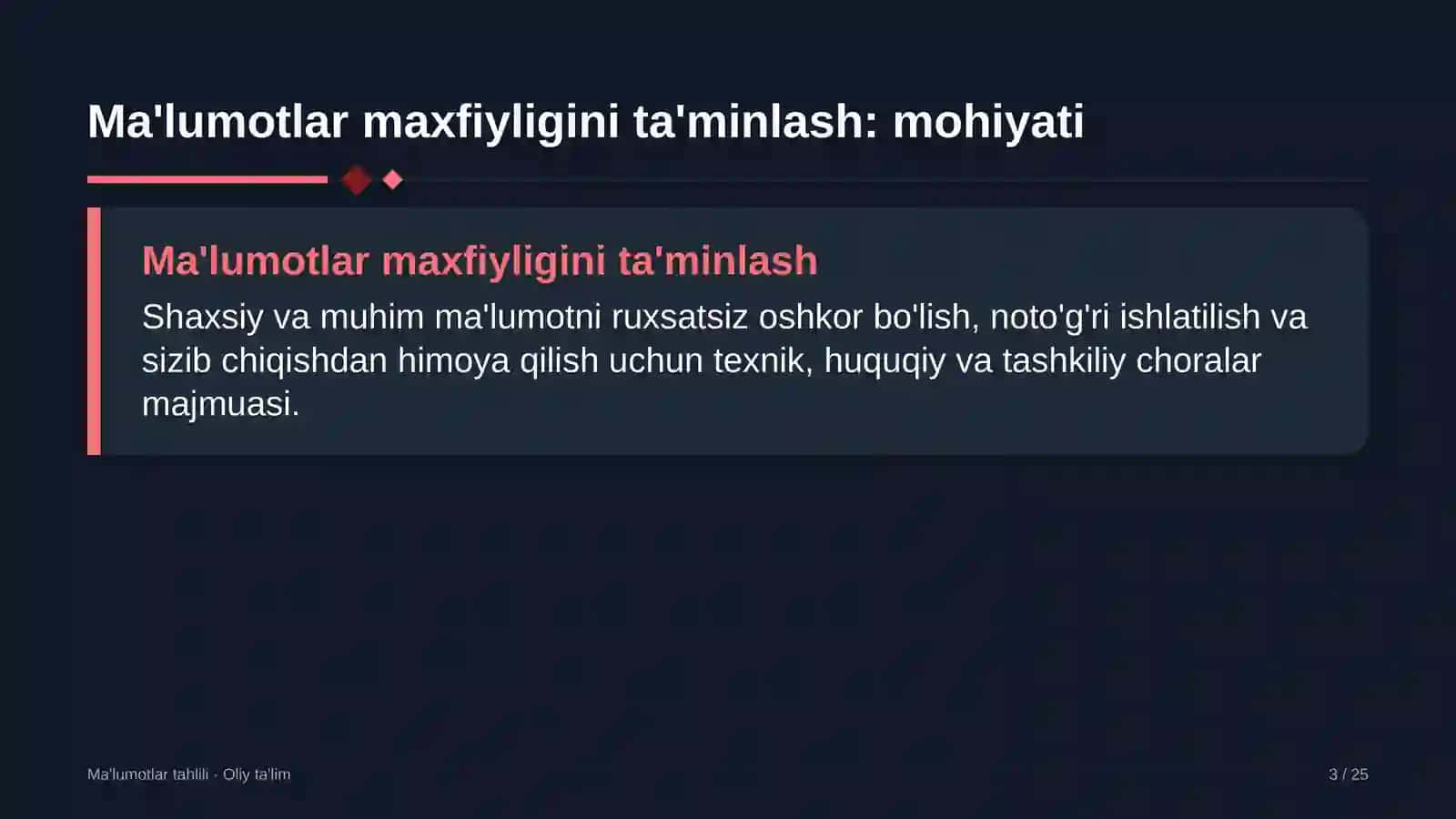 Ma'lumotlar maxfiyligini ta'minlash: mohiyati

Ma'lumotlar maxfiyligini ta'minlash

Shaxsiy va muhim ma'lumotni ruxsatsiz oshkor bo'lish, noto'g'ri ishlatilish va sizib chiqishdan himoya qilish uchun texnik, huquqiy va tashkiliy choralar majmuasi.

Ma'lumotlar tahlili · Oliy ta'lim

3 / 25